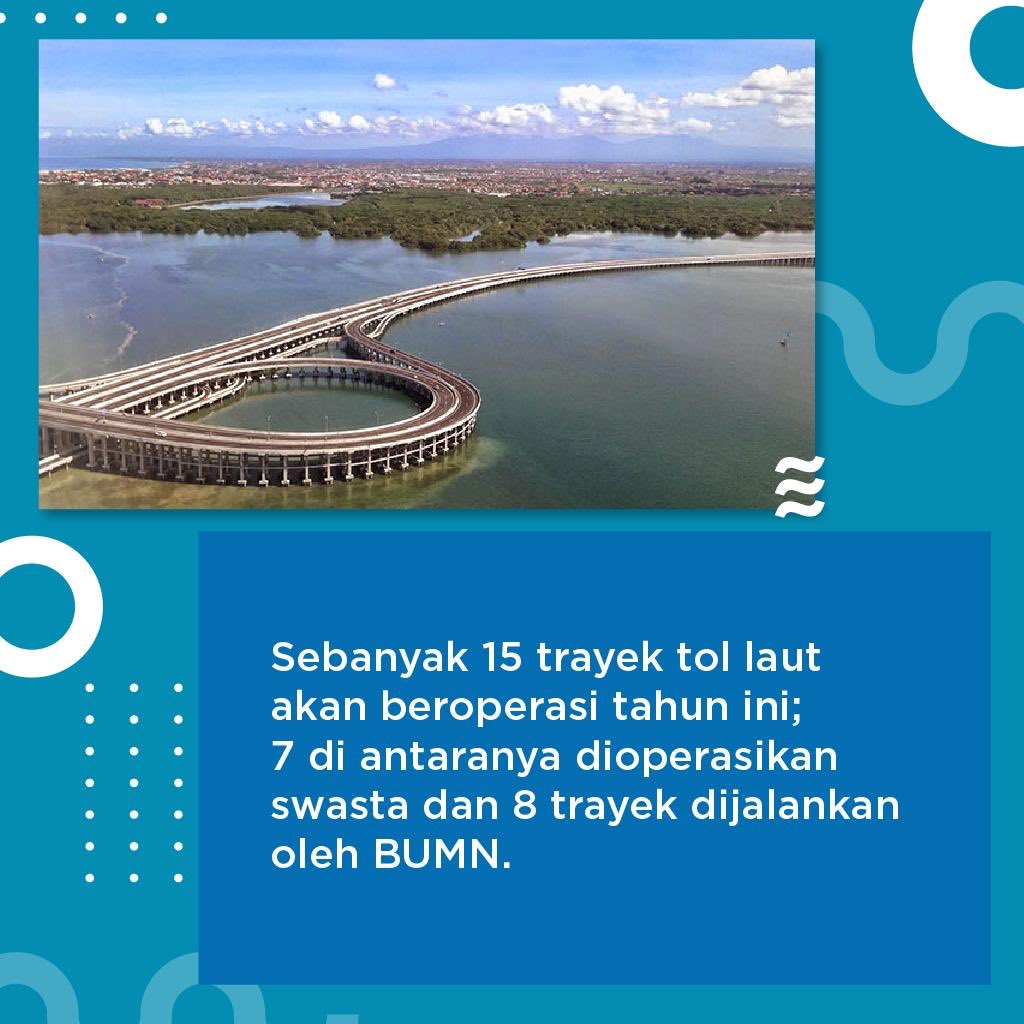 Sebanyak 15 trayek tol laut akan beroperasi tahun ini; 7 di antaranya dioperasikan swasta dan 8 trayek dijalankan oleh BUMN.